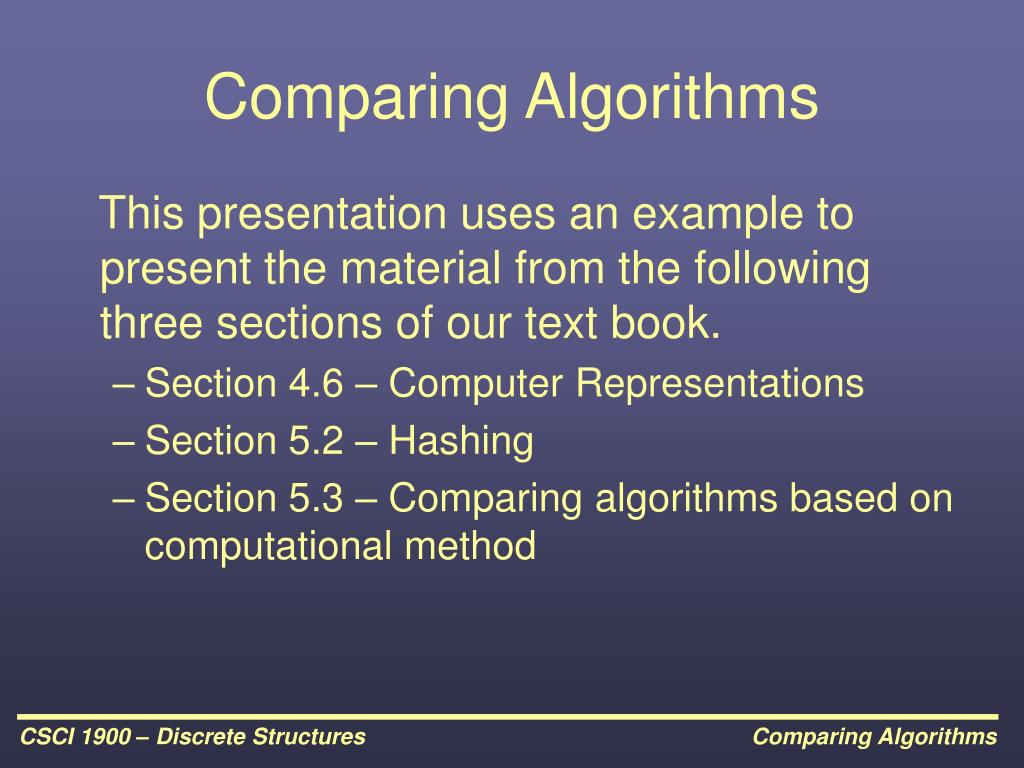 Comparing Algorithms

This presentation uses an example to present the material from the following three sections of our text book.

– Section 4.6 – Computer Representations
– Section 5.2 – Hashing
– Section 5.3 – Comparing algorithms based on computational method

CSCI 1900 – Discrete Structures

Comparing Algorithms